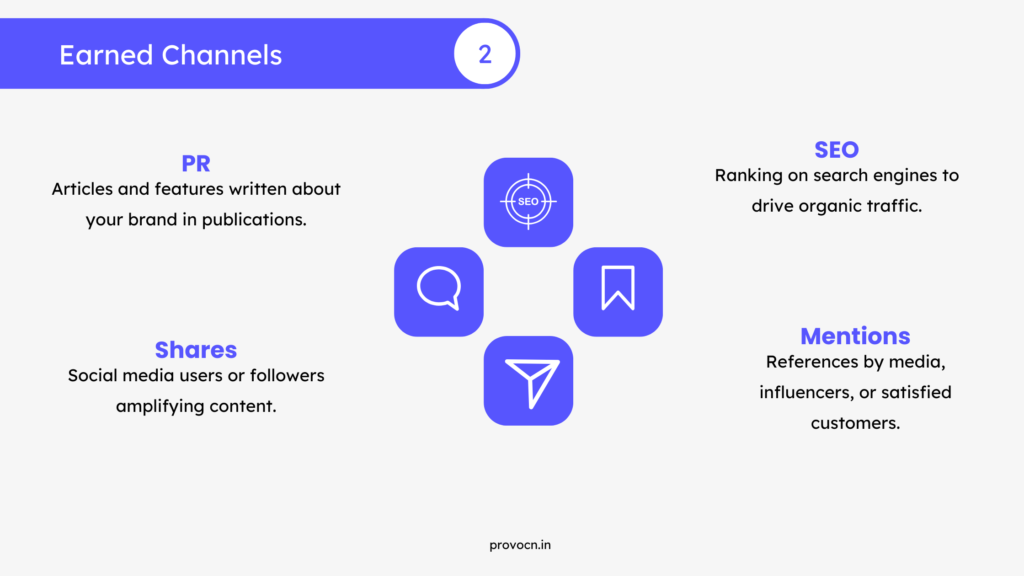 Earned Channels

2

PR
Articles and features written about your brand in publications.

SEO

SEO
Ranking on search engines to drive organic traffic.

Shares
Social media users or followers amplifying content.

Mentions
References by media, influencers, or satisfied customers.

provocn.in